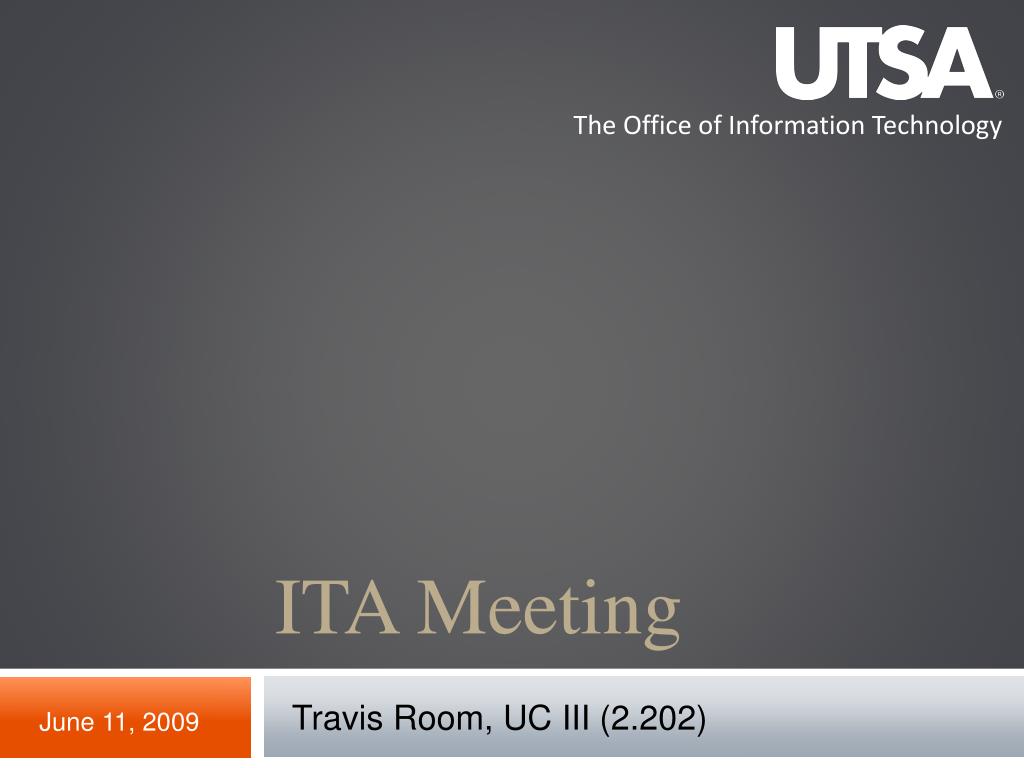 UTSA®
The Office of Information Technology

ITA Meeting

June 11, 2009

Travis Room, UC III (2.202)